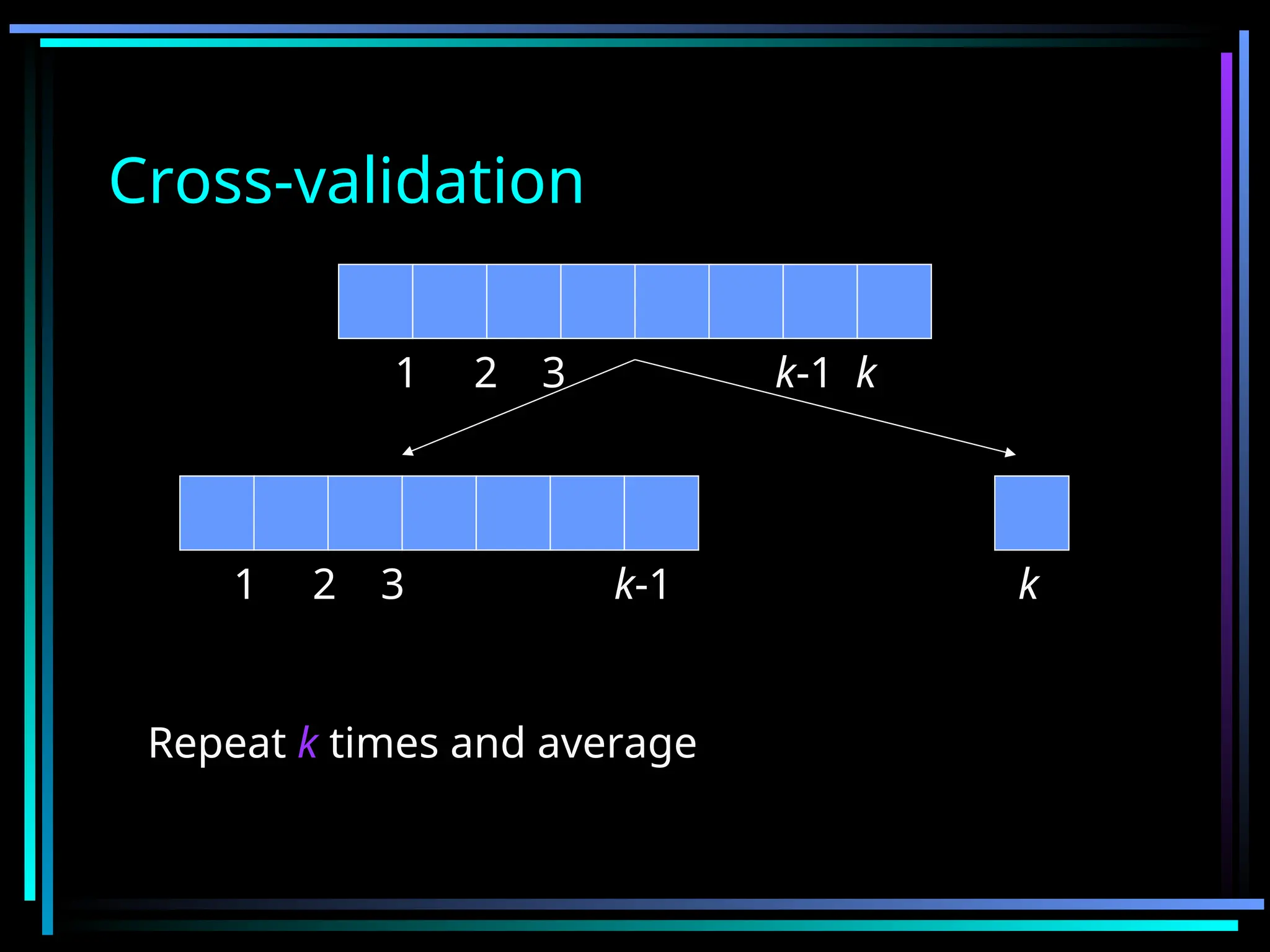 Cross-validation

1 2 3 $k$-1 $k$

1 2 3 $k$-1

$k$

Repeat $k$ times and average